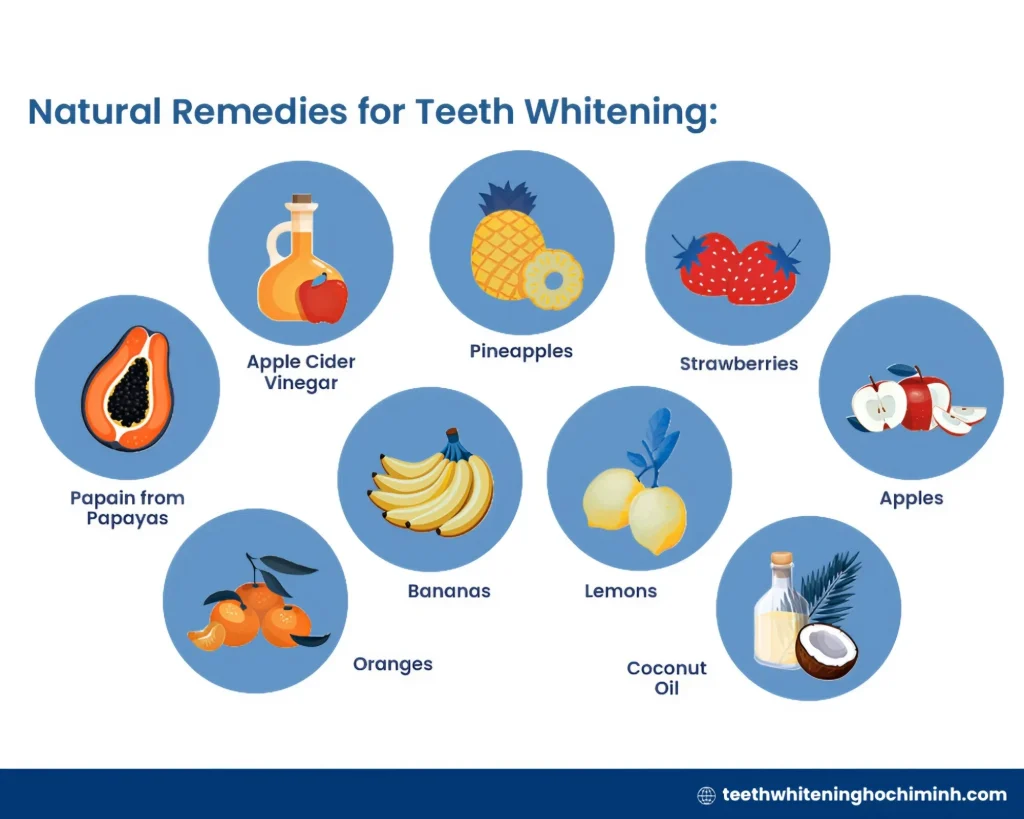 Natural Remedies for Teeth Whitening:

Apple Cider Vinegar

Pineapples

Strawberries

Papain from Papayas

Apples

Bananas

Lemons

Oranges

Coconut Oil

teethwhiteninghochiminh.com